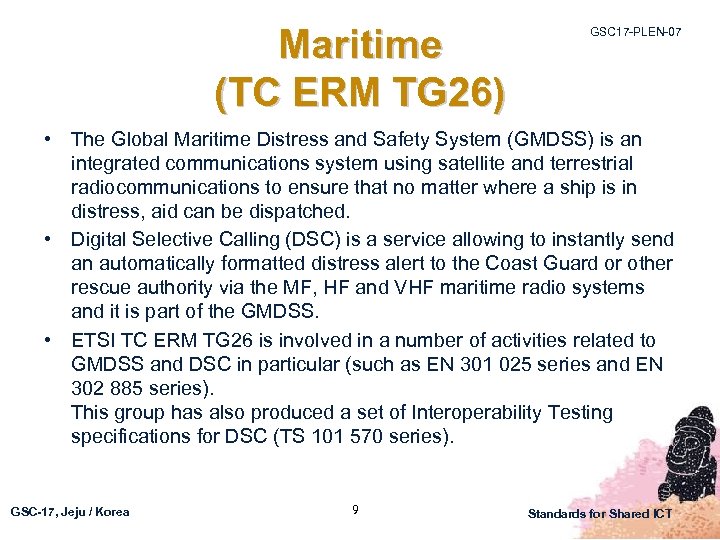 GSC17-PLEN-07

Maritime
(TC ERM TG26)

• The Global Maritime Distress and Safety System (GMDSS) is an integrated communications system using satellite and terrestrial radiocommunications to ensure that no matter where a ship is in distress, aid can be dispatched.
• Digital Selective Calling (DSC) is a service allowing to instantly send an automatically formatted distress alert to the Coast Guard or other rescue authority via the MF, HF and VHF maritime radio systems and it is part of the GMDSS.
• ETSI TC ERM TG26 is involved in a number of activities related to GMDSS and DSC in particular (such as EN 301 025 series and EN 302 885 series).
This group has also produced a set of Interoperability Testing specifications for DSC (TS 101 570 series).

GSC-17, Jeju / Korea

9

Standards for Shared ICT